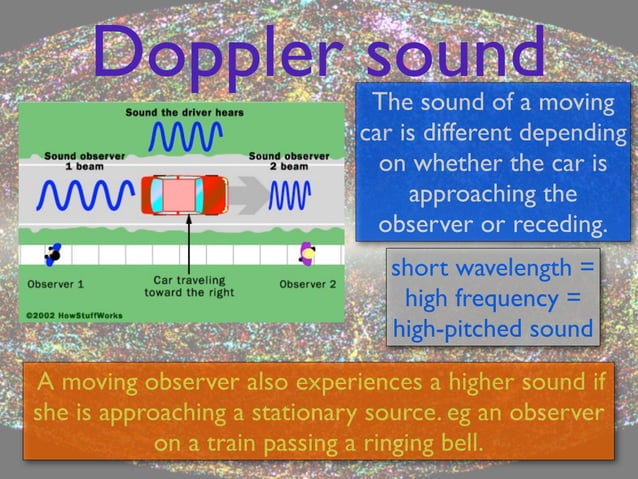 Doppler sound

Sound the driver hears

Sound observer 1 beam

Sound observer 2 beam

Observer 1

Car traveling toward the right

Observer 2

©2002 HowStuffWorks

The sound of a moving car is different depending on whether the car is approaching the observer or receding.

short wavelength = high frequency = high-pitched sound

A moving observer also experiences a higher sound if she is approaching a stationary source. eg an observer on a train passing a ringing bell.